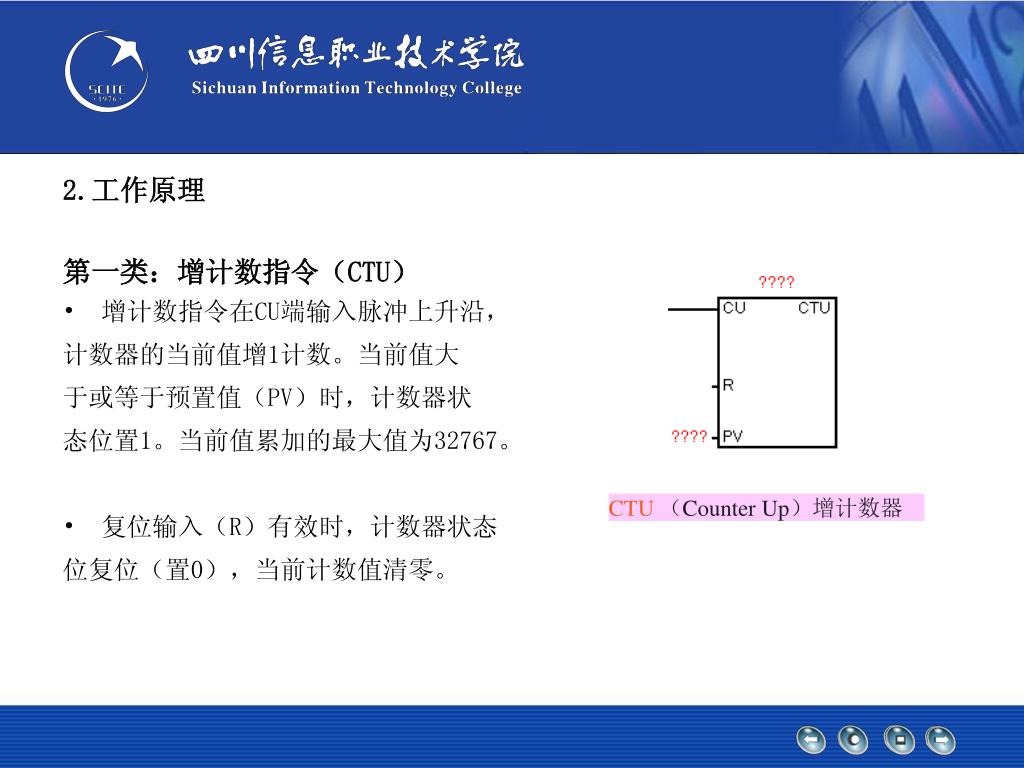 SCITC 1976

四川信息职业技术学院
Sichuan Information Technology College

2.工作原理

第一类：增计数指令（CTU）
• 增计数指令在CU端输入脉冲上升沿，计数器的当前值增1计数。当前值大于或等于预置值（PV）时，计数器状态位置1。当前值累加的最大值为32767。

• 复位输入（R）有效时，计数器状态位复位（置0），当前计数值清零。

????
CU CTU
R
???? PV

CTU （Counter Up）增计数器